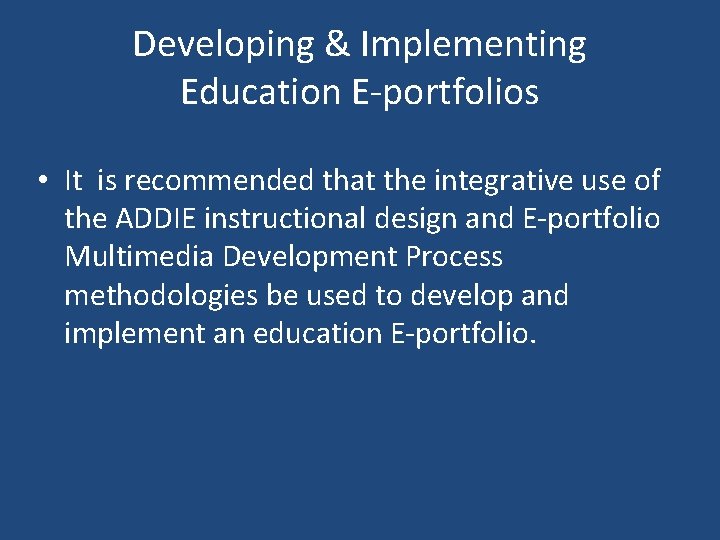 Developing & Implementing Education E-portfolios

• It is recommended that the integrative use of the ADDIE instructional design and E-portfolio Multimedia Development Process methodologies be used to develop and implement an education E-portfolio.